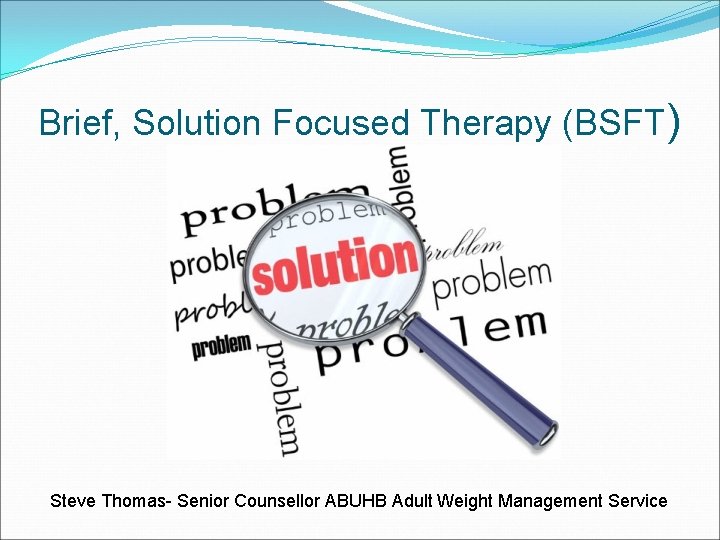 Brief, Solution Focused Therapy (BSFT)

problem
problem
problem
problem
solution
problem
problem
problem
problem
problem
problem
problem

Steve Thomas- Senior Counsellor ABUHB Adult Weight Management Service